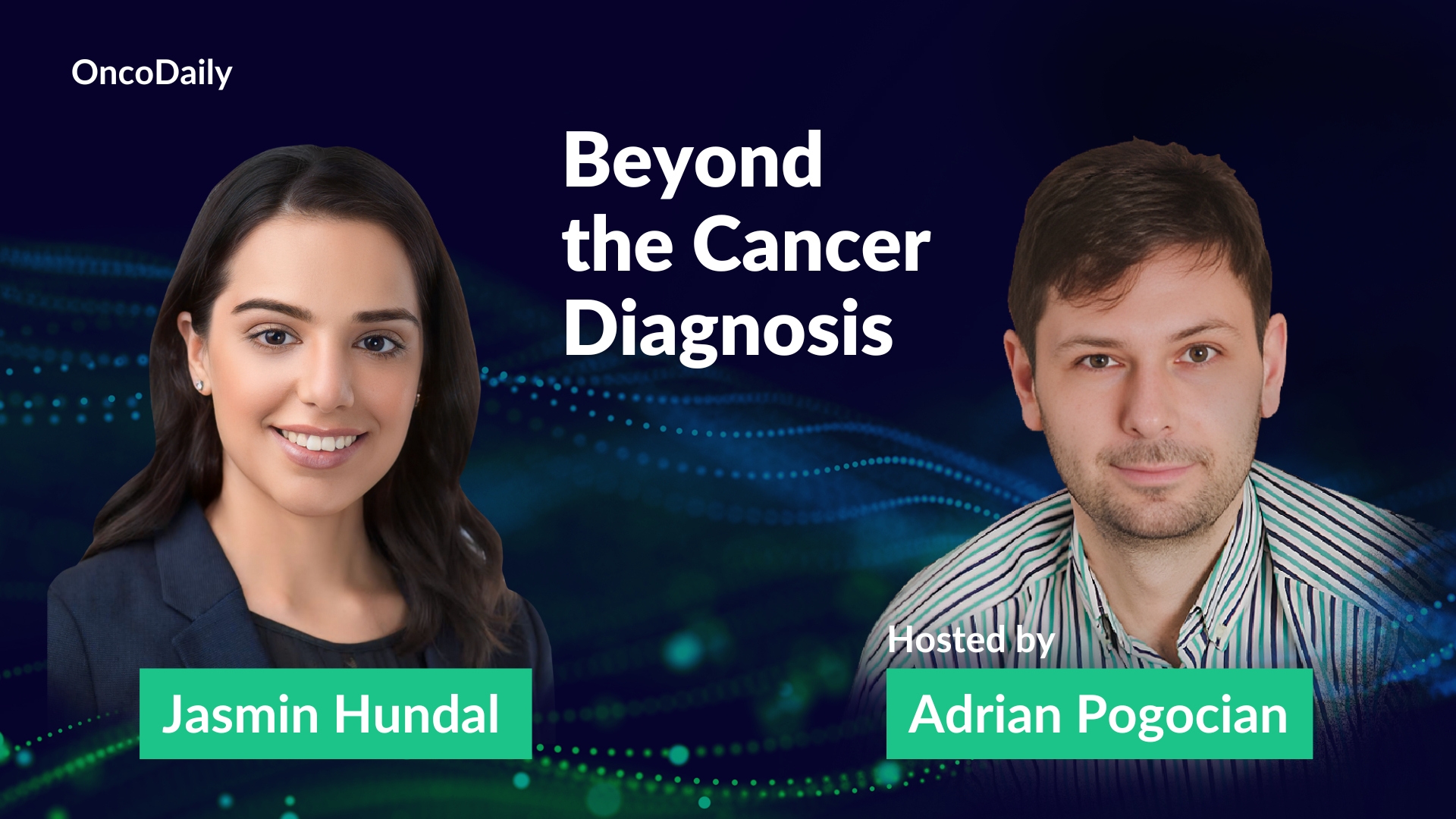 OncoDaily

Beyond the Cancer Diagnosis

Jasmin Hundal

Hosted by

Adrian Pogocian